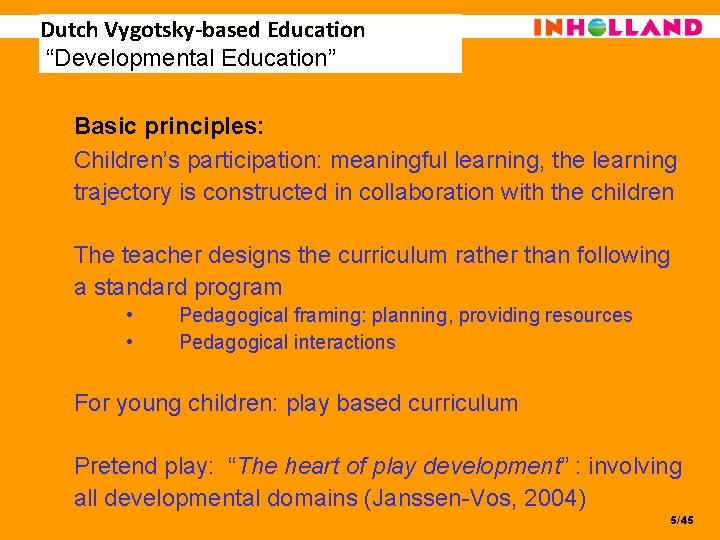 Dutch Vygotsky-based Education
“Developmental Education”

INHOLLAND

Basic principles:
Children’s participation: meaningful learning, the learning trajectory is constructed in collaboration with the children

The teacher designs the curriculum rather than following a standard program
• Pedagogical framing: planning, providing resources
• Pedagogical interactions

For young children: play based curriculum

Pretend play: “The heart of play development” : involving all developmental domains (Janssen-Vos, 2004)

5/45